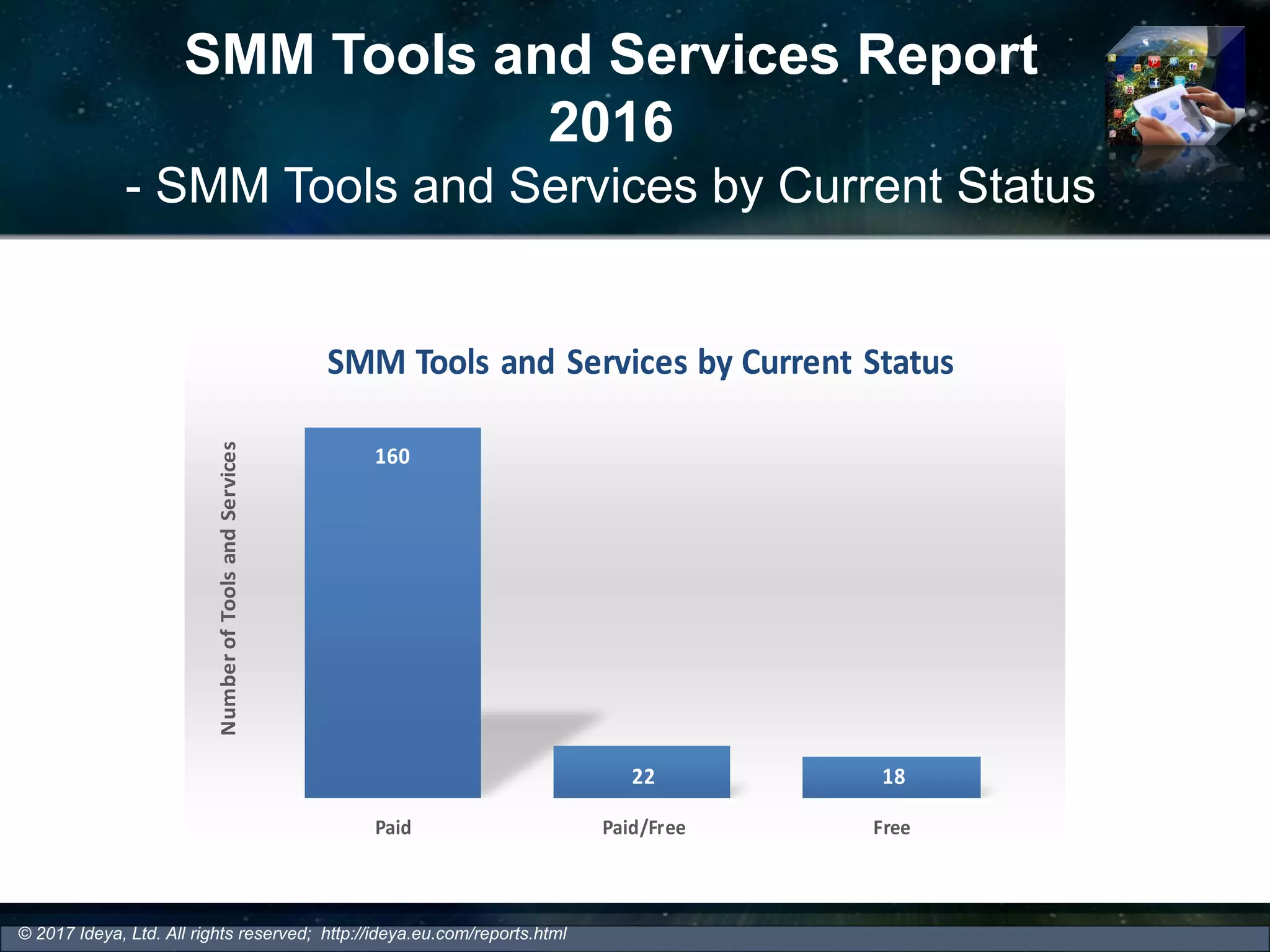 SMM Tools and Services Report 2016

- SMM Tools and Services by Current Status

SMM Tools and Services by Current Status

Number of Tools and Services

160

22

18

Paid

Paid/Free

Free

© 2017 Ideya, Ltd. All rights reserved; http://ideya.eu.com/reports.html